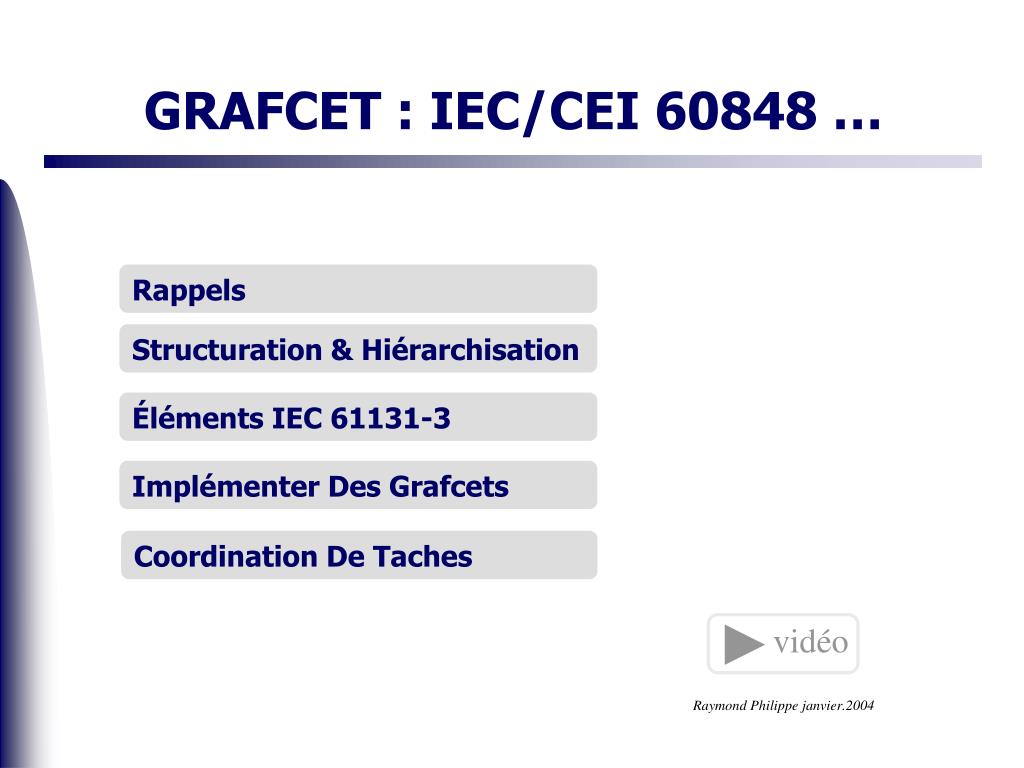 GRAFCET : IEC/CEI 60848 …

Rappels

Structuration & Hiérarchisation

Éléments IEC 61131-3

Implémenter Des Grafcets

Coordination De Taches

vidéo

Raymond Philippe janvier.2004